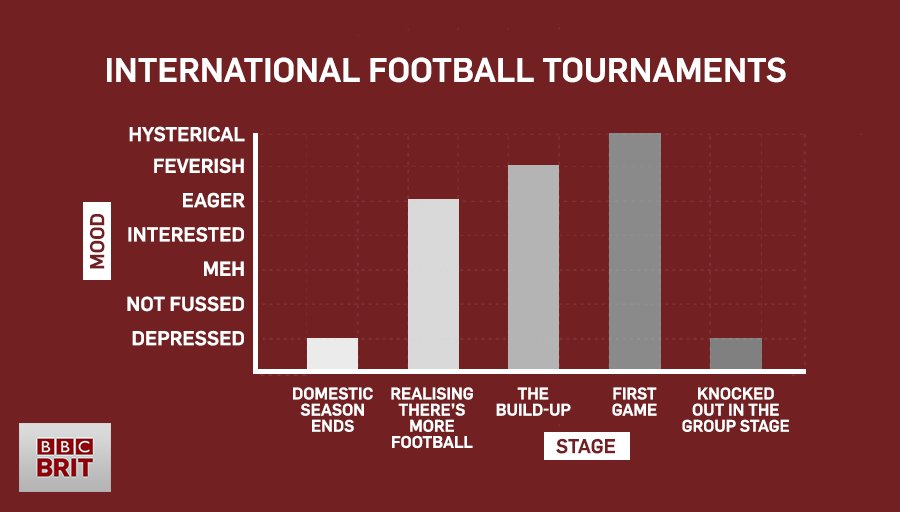 INTERNATIONAL FOOTBALL TOURNAMENTS

MOOD

HYSTERICAL
FEVERISH
EAGER
INTERESTED
MEH
NOT FUSSED
DEPRESSED

DOMESTIC SEASON ENDS
REALISING THERE'S MORE FOOTBALL
THE BUILD-UP
FIRST GAME
KNOCKED OUT IN THE GROUP STAGE

STAGE

BBC BRIT